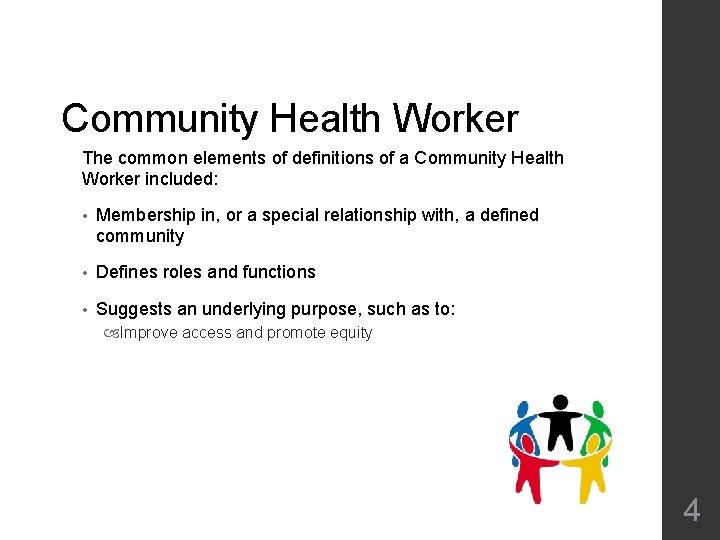 Community Health Worker

The common elements of definitions of a Community Health Worker included:

• Membership in, or a special relationship with, a defined community

• Defines roles and functions

• Suggests an underlying purpose, such as to:

Improve access and promote equity

4